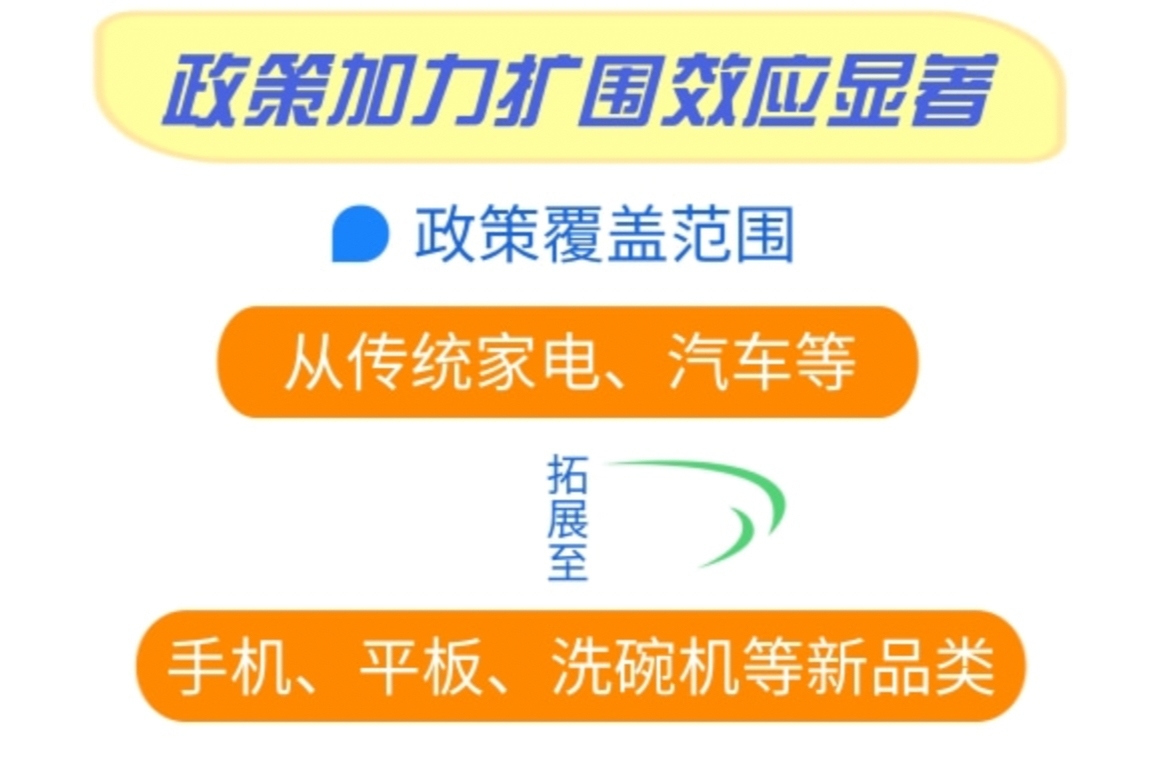 政策加力扩围效应显著

政策覆盖范围

从传统家电、汽车等

拓展至

手机、平板、洗碗机等新品类